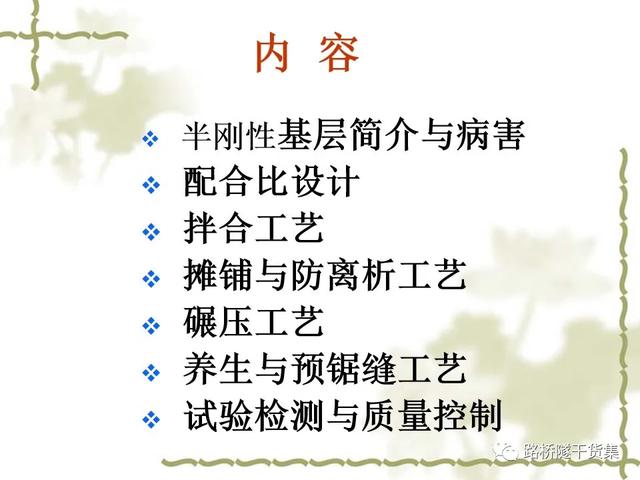 内 容

❖ 半刚性基层简介与病害
❖ 配合比设计
❖ 拌合工艺
❖ 摊铺与防离析工艺
❖ 碾压工艺
❖ 养生与预锯缝工艺
❖ 试验检测与质量控制

路桥隧干货集